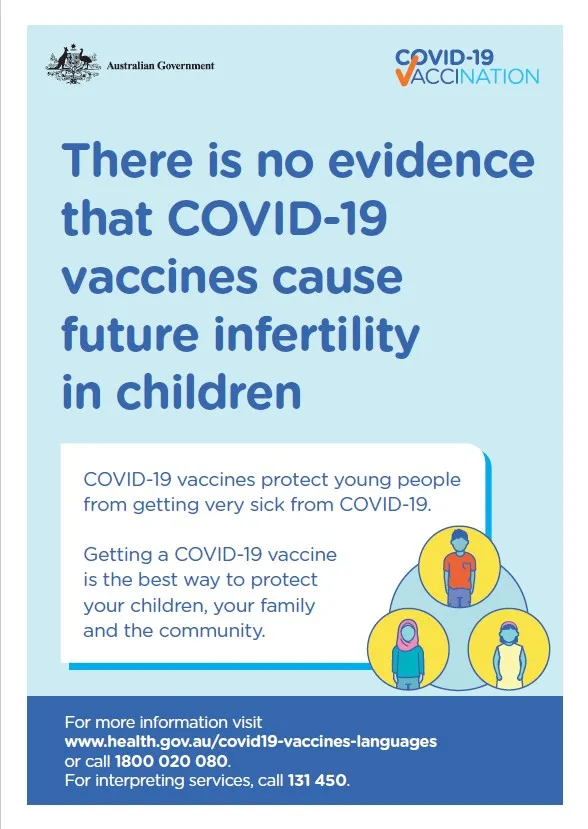 Australian Government

COVID-19 VACCINATION

There is no evidence that COVID-19 vaccines cause future infertility in children

COVID-19 vaccines protect young people from getting very sick from COVID-19.

Getting a COVID-19 vaccine is the best way to protect your children, your family and the community.

For more information visit
www.health.gov.au/covid19-vaccines-languages
or call 1800 020 080.
For interpreting services, call 131 450.